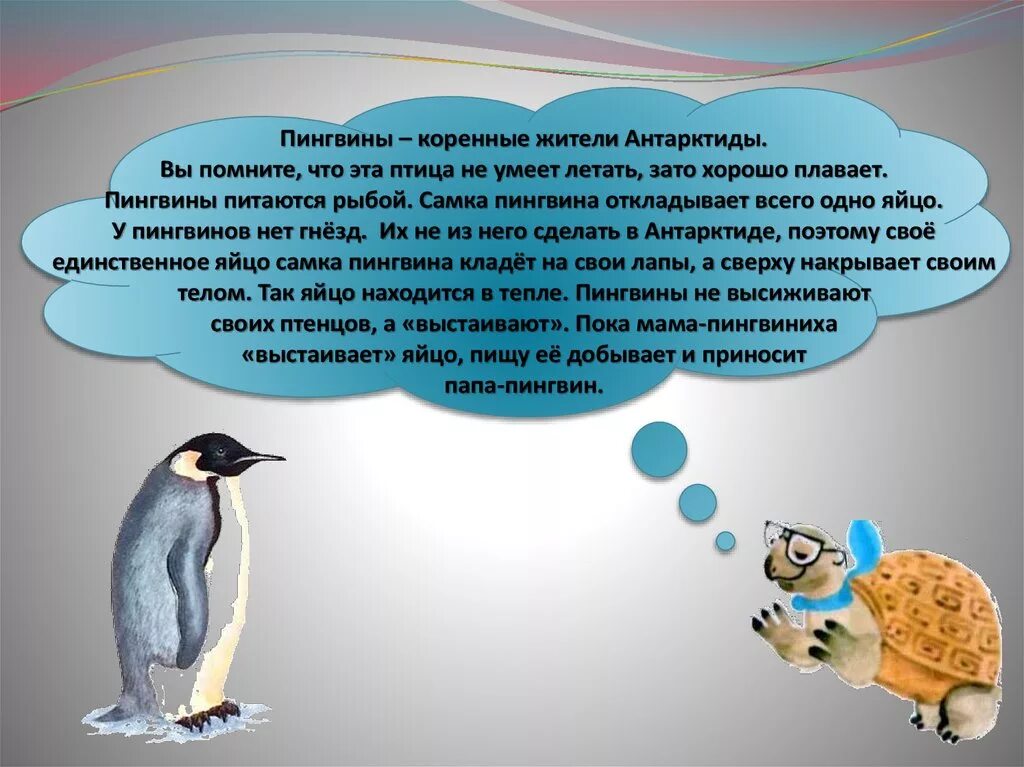 Пингвины – коренные жители Антарктиды.
Вы помните, что эта птица не умеет летать, зато хорошо плавает.
Пингвины питаются рыбой. Самка пингвина откладывает всего одно яйцо.
У пингвинов нет гнёзд. Их не из него сделать в Антарктиде, поэтому своё единственное яйцо самка пингвина кладёт на свои лапы, а сверху накрывает своим телом. Так яйцо находится в тепле. Пингвины не высиживают своих птенцов, а «выстаивают». Пока мама-пингвиниха «выстаивает» яйцо, пищу её добывает и приносит папа-пингвин.